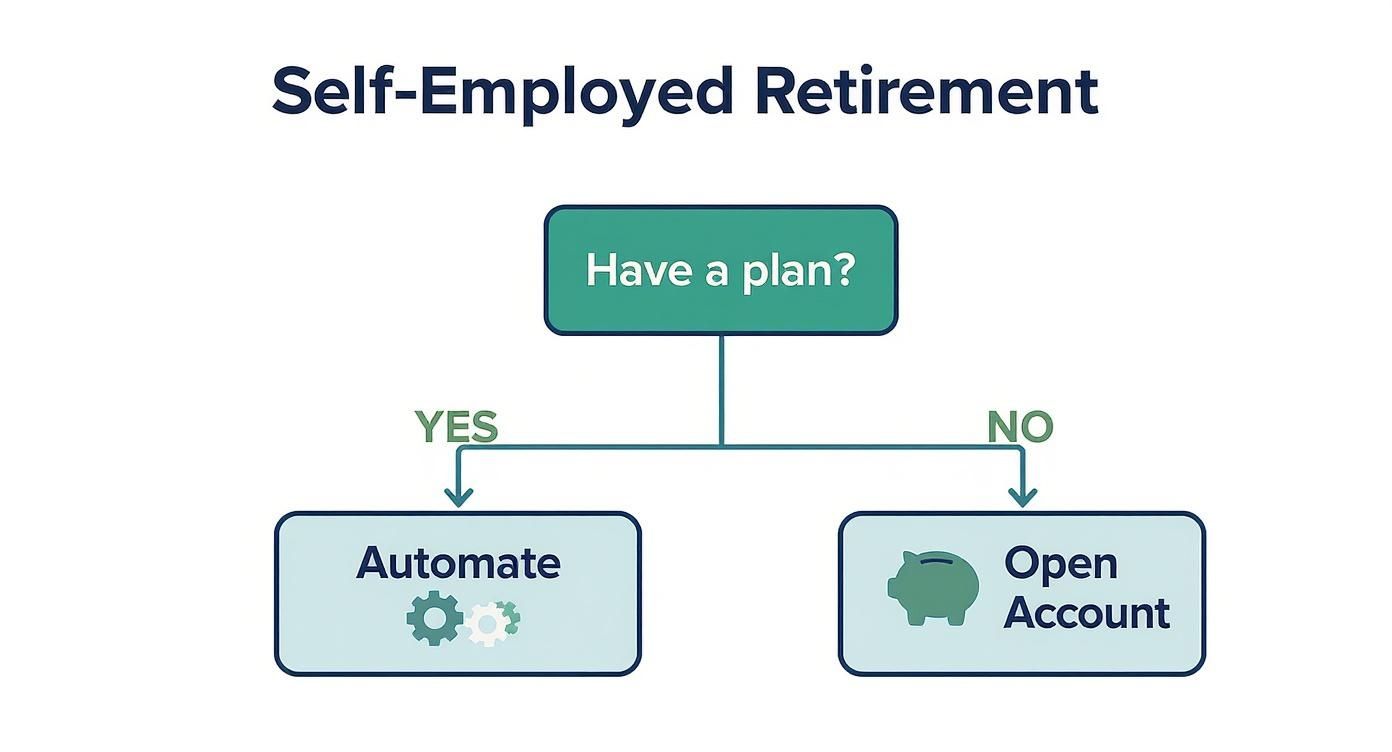 Self-Employed Retirement

Have a plan?

YES

NO

Automate

Open Account